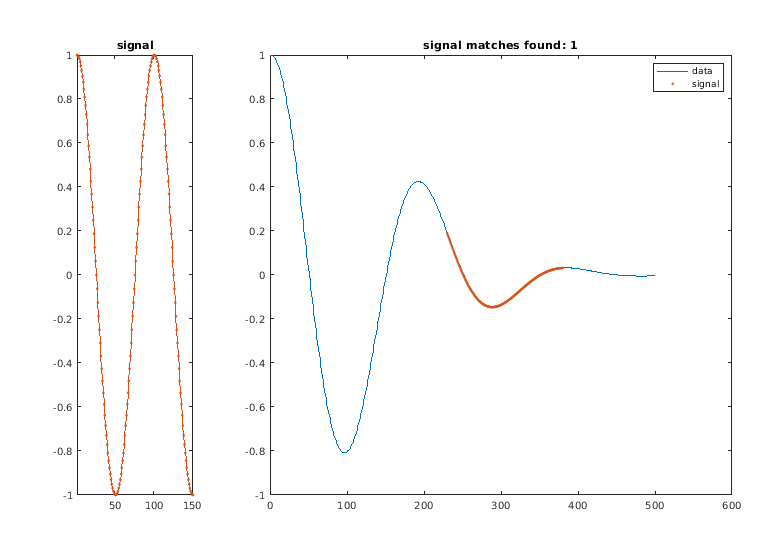 signal

1
0.8
0.6
0.4
0.2
0
-0.2
-0.4
-0.6
-0.8
-1

50 100 150

signal matches found: 1

data
signal

1
0.8
0.6
0.4
0.2
0
-0.2
-0.4
-0.6
-0.8
-1

0 100 200 300 400 500 600